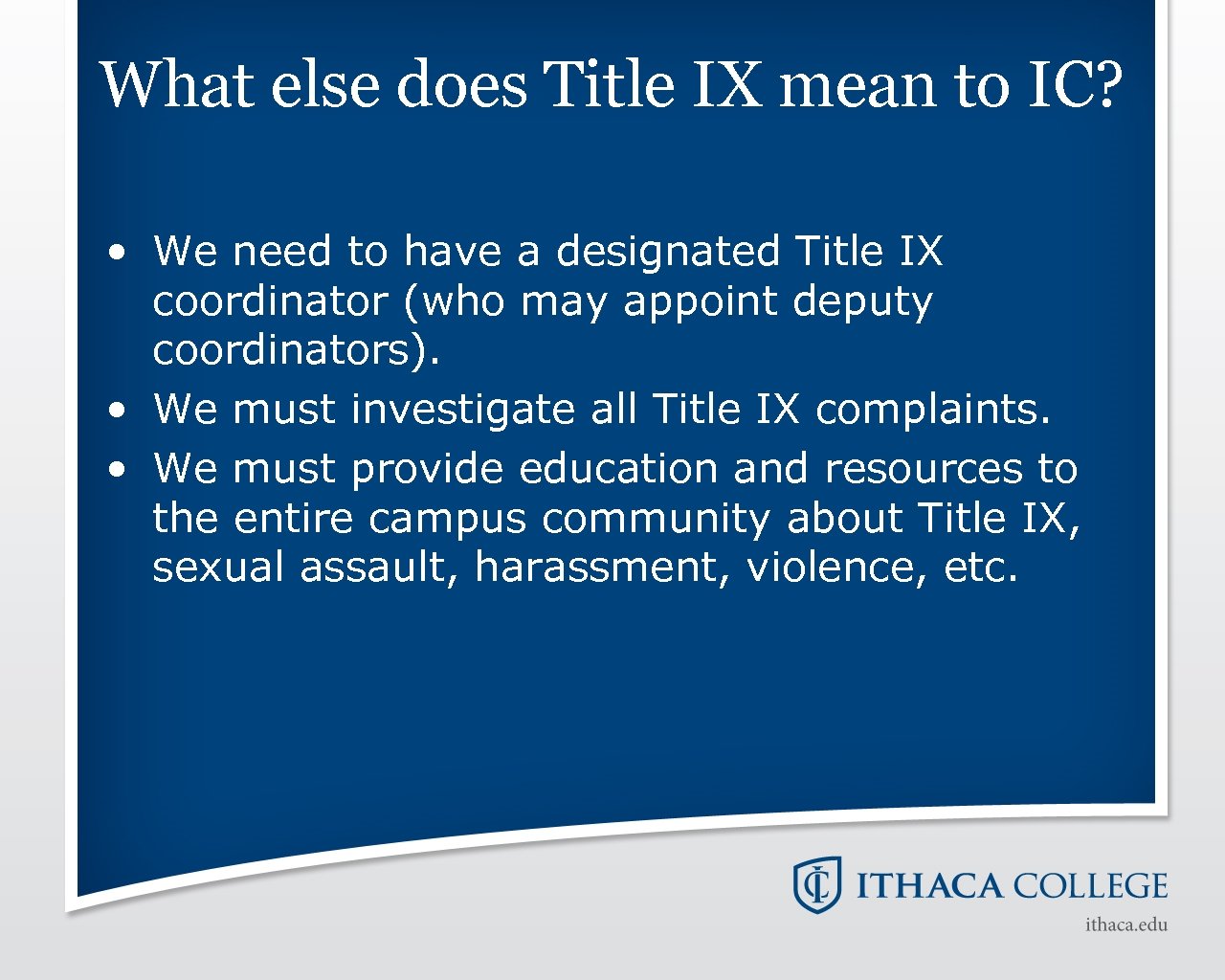 What else does Title IX mean to IC?

• We need to have a designated Title IX coordinator (who may appoint deputy coordinators).
• We must investigate all Title IX complaints.
• We must provide education and resources to the entire campus community about Title IX, sexual assault, harassment, violence, etc.

IC ITHACA COLLEGE
ithaca.edu